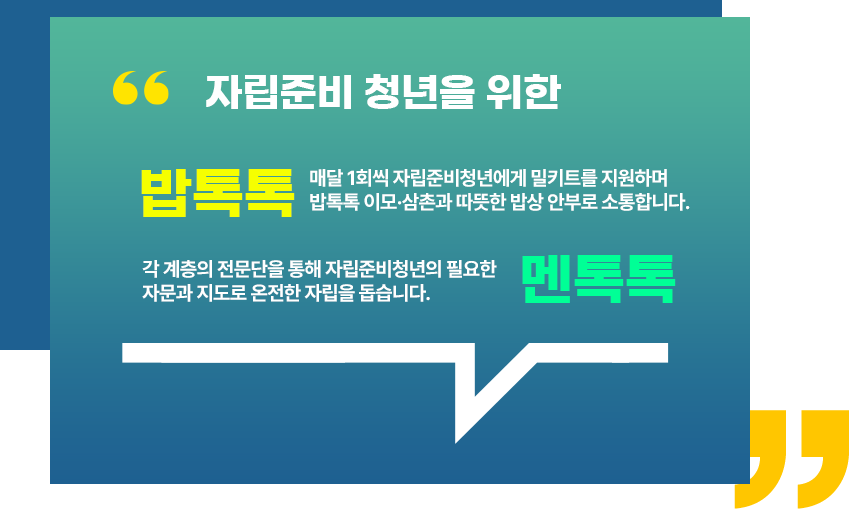 “ 자립준비 청년을 위한

밥톡톡

매달 1회씩 자립준비청년에게 밀키트를 지원하며 밥톡톡 이모·삼촌과 따뜻한 밥상 안부로 소통합니다.

각 계층의 전문단을 통해 자립준비청년의 필요한 자문과 지도로 온전한 자립을 돕습니다.

멘톡톡

”